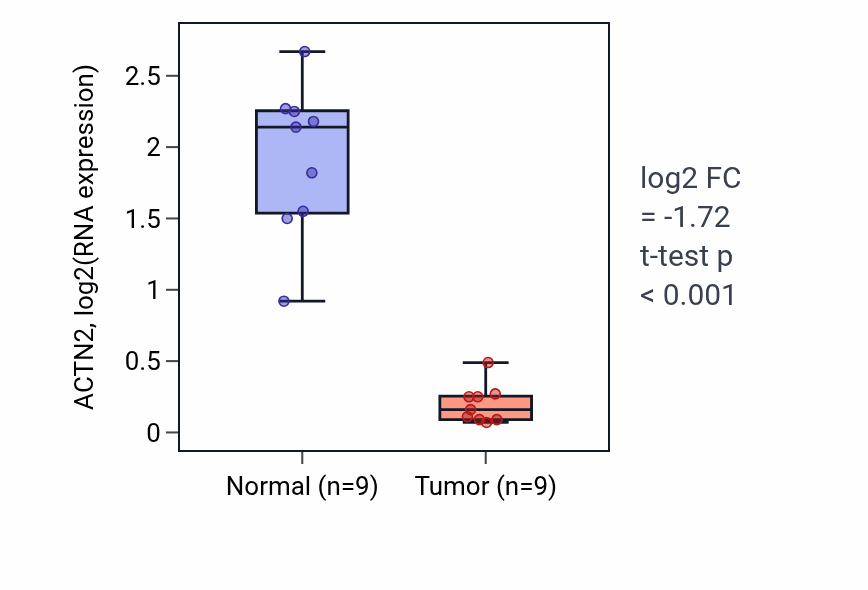 ACTN2, log2(RNA expression)

2.5
2
1.5
1
0.5
0

Normal (n=9)
Tumor (n=9)

log2 FC
= -1.72
t-test p
< 0.001